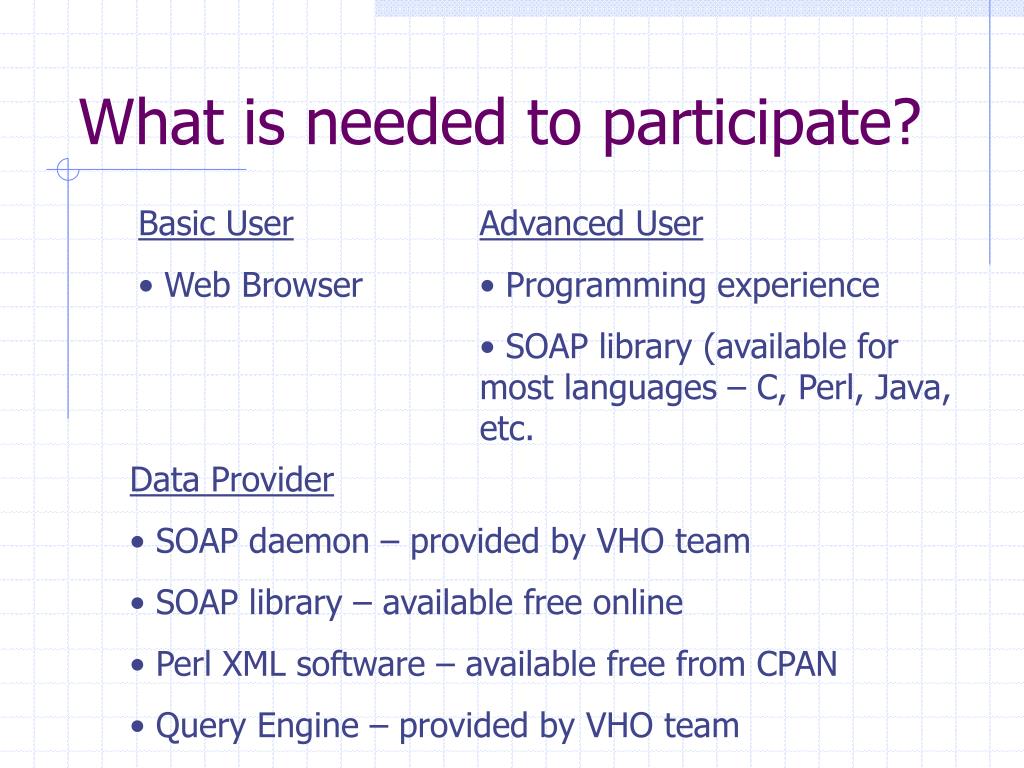 What is needed to participate?

Basic User

• Web Browser

Advanced User

• Programming experience

• SOAP library (available for most languages – C, Perl, Java, etc.

Data Provider

• SOAP daemon – provided by VHO team

• SOAP library – available free online

• Perl XML software – available free from CPAN

• Query Engine – provided by VHO team